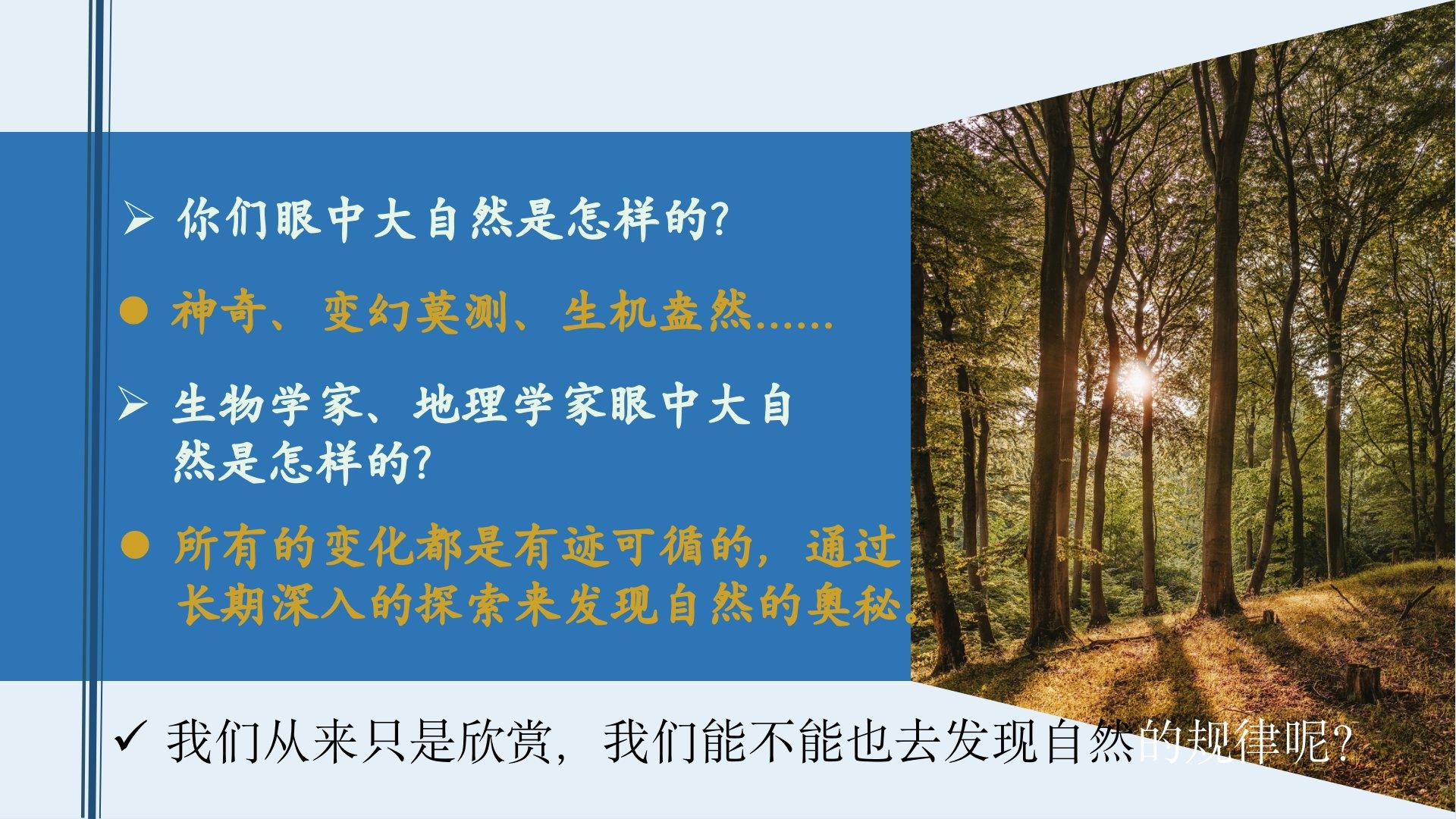 ➢ 你们眼中大自然是怎样的?

● 神奇、变幻莫测、生机盎然……

➢ 生物学家、地理学家眼中大自然是怎样的?

● 所有的变化都是有迹可循的，通过长期深入的探索来发现自然的奥秘。

✓ 我们从来只是欣赏，我们能不能也去发现自然的规律呢?